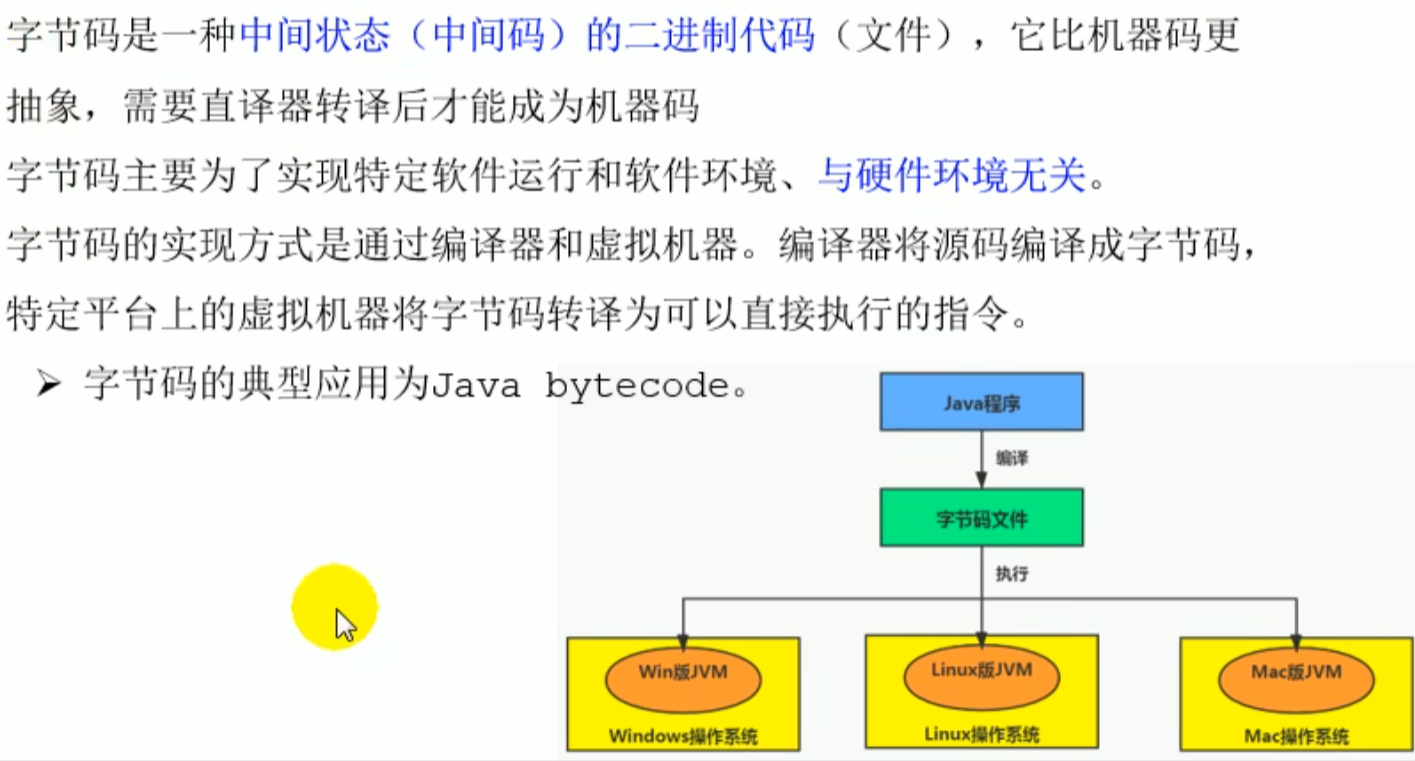 字节码是一种中间状态（中间码）的二进制代码（文件），它比机器码更抽象，需要直译器转译后才能成为机器码

字节码主要为了实现特定软件运行和软件环境、与硬件环境无关。

字节码的实现方式是通过编译器和虚拟机器。编译器将源码编译成字节码，特定平台上的虚拟机器将字节码转译为可以直接执行的指令。

➢ 字节码的典型应用为Java bytecode。

Java程序

编译

字节码文件

执行

Win版JVM

Windows操作系统

Linux版JVM

Linux操作系统

Mac版JVM

Mac操作系统